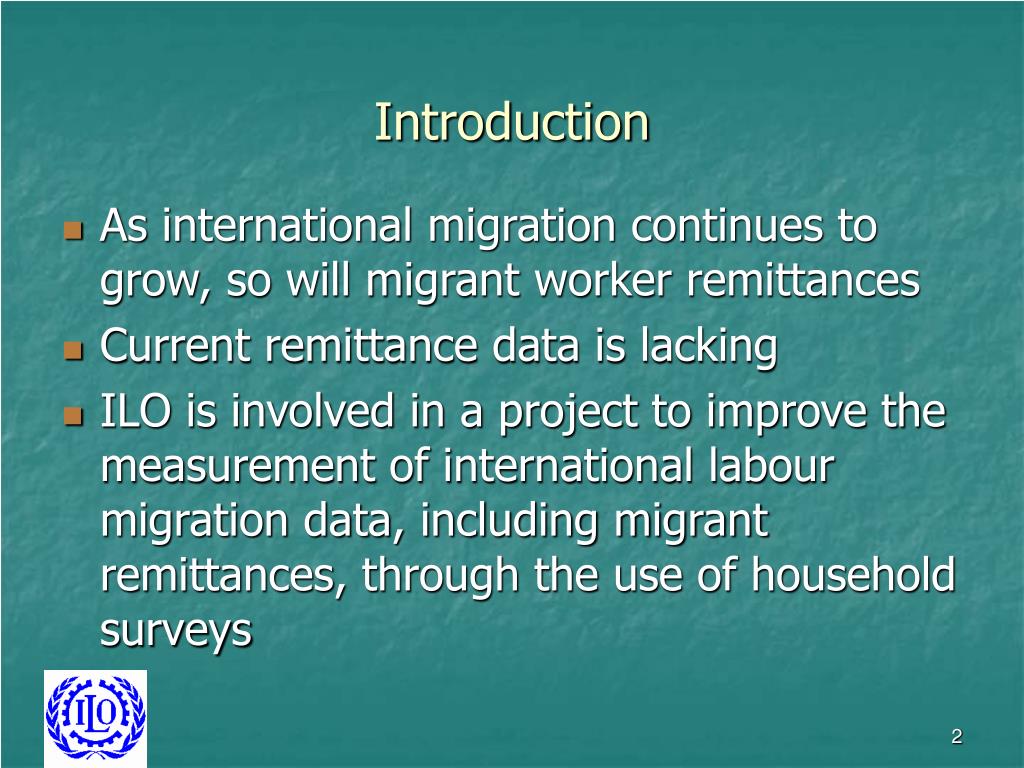 Introduction

As international migration continues to grow, so will migrant worker remittances

Current remittance data is lacking

ILO is involved in a project to improve the measurement of international labour migration data, including migrant remittances, through the use of household surveys

ILO

2